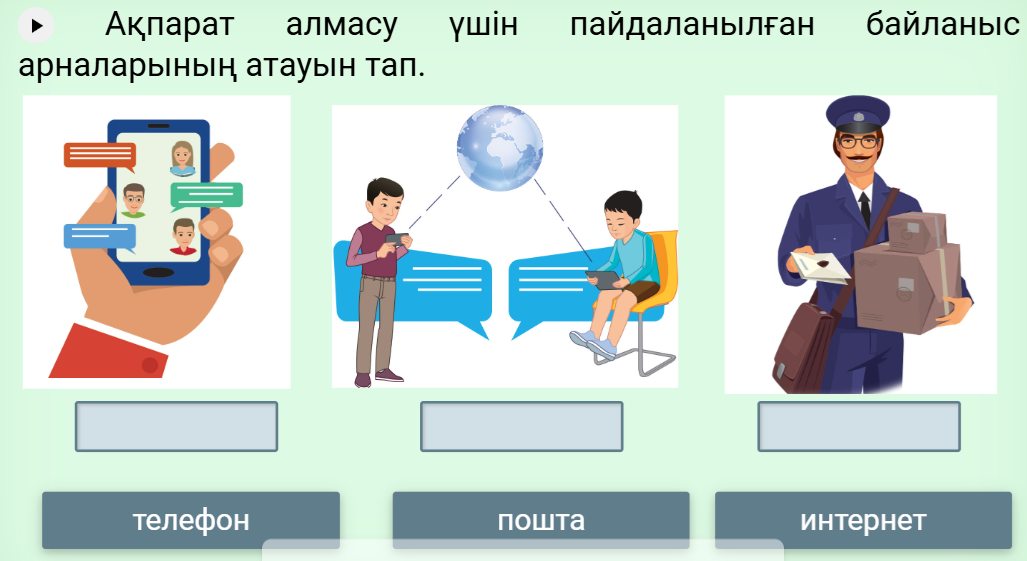 Ақпарат алмасу үшін пайдаланылған байланыс арналарының атауын тап.

телефон

пошта

интернет